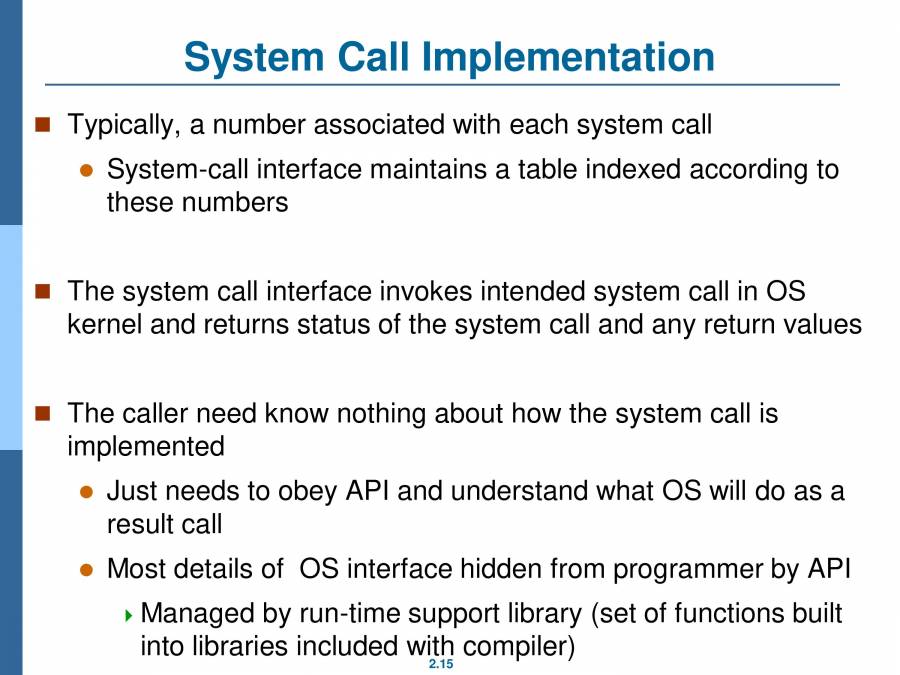 System Call Implementation

Typically, a number associated with each system call

System-call interface maintains a table indexed according to these numbers

The system call interface invokes intended system call in OS kernel and returns status of the system call and any return values

The caller need know nothing about how the system call is implemented

Just needs to obey API and understand what OS will do as a result call

Most details of  OS interface hidden from programmer by API

Managed by run-time support library (set of functions built into libraries included with compiler)

2.15